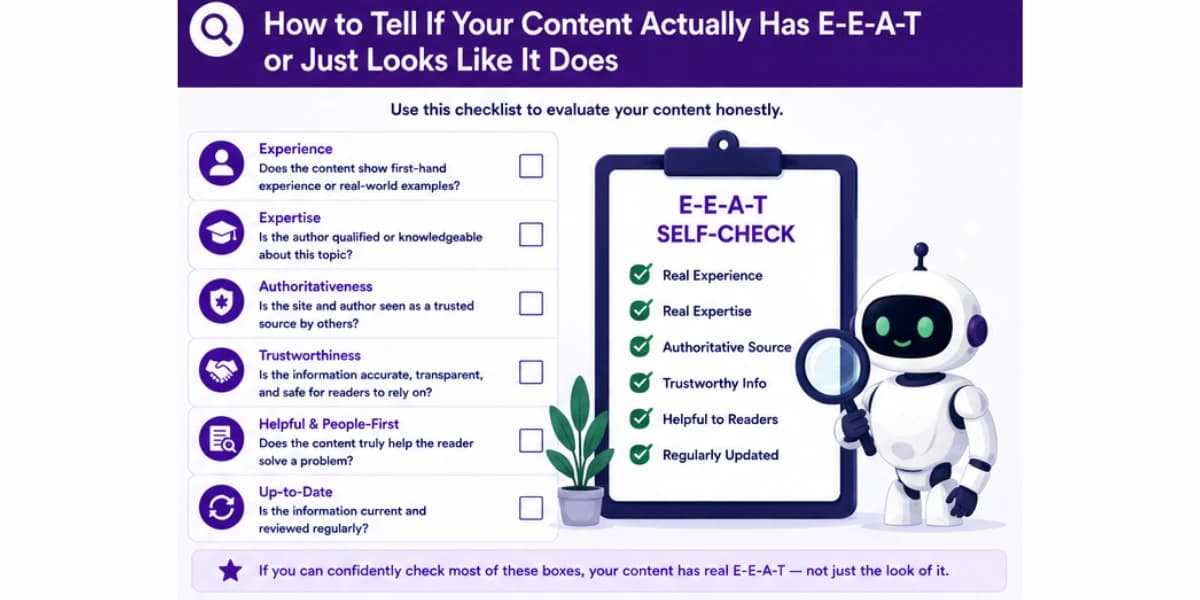 How to Tell If Your Content Actually Has E-E-A-T or Just Looks Like It Does

Use this checklist to evaluate your content honestly.

Experience
Does the content show first-hand experience or real-world examples?

Expertise
Is the author qualified or knowledgeable about this topic?

Authoritativeness
Is the site and author seen as a trusted source by others?

Trustworthiness
Is the information accurate, transparent, and safe for readers to rely on?

Helpful & People-First
Does the content truly help the reader solve a problem?

Up-to-Date
Is the information current and reviewed regularly?

E-E-A-T SELF-CHECK
Real Experience
Real Expertise
Authoritative Source
Trustworthy Info
Helpful to Readers
Regularly Updated

If you can confidently check most of these boxes, your content has real E-E-A-T — not just the look of it.